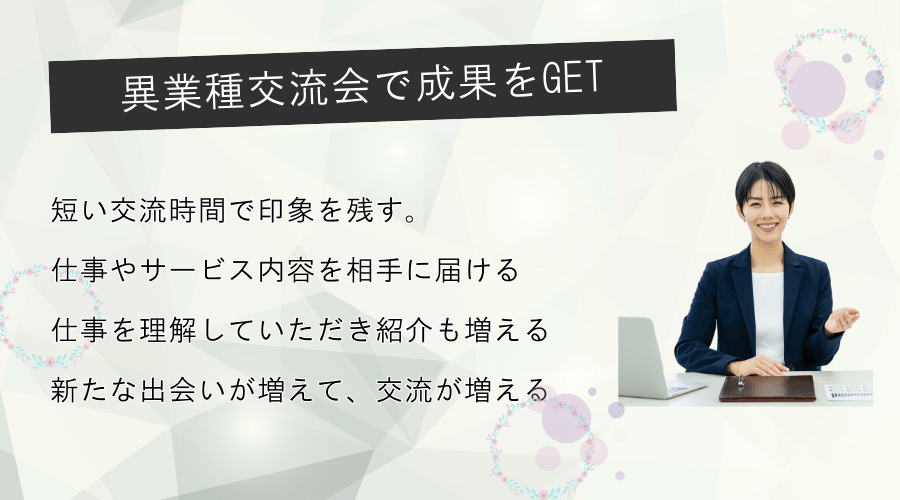 異業種交流会で成果をGET

短い交流時間で印象を残す。

仕事やサービス内容を相手に届ける

仕事を理解していただき紹介も増える

新たな出会いが増えて、交流が増える